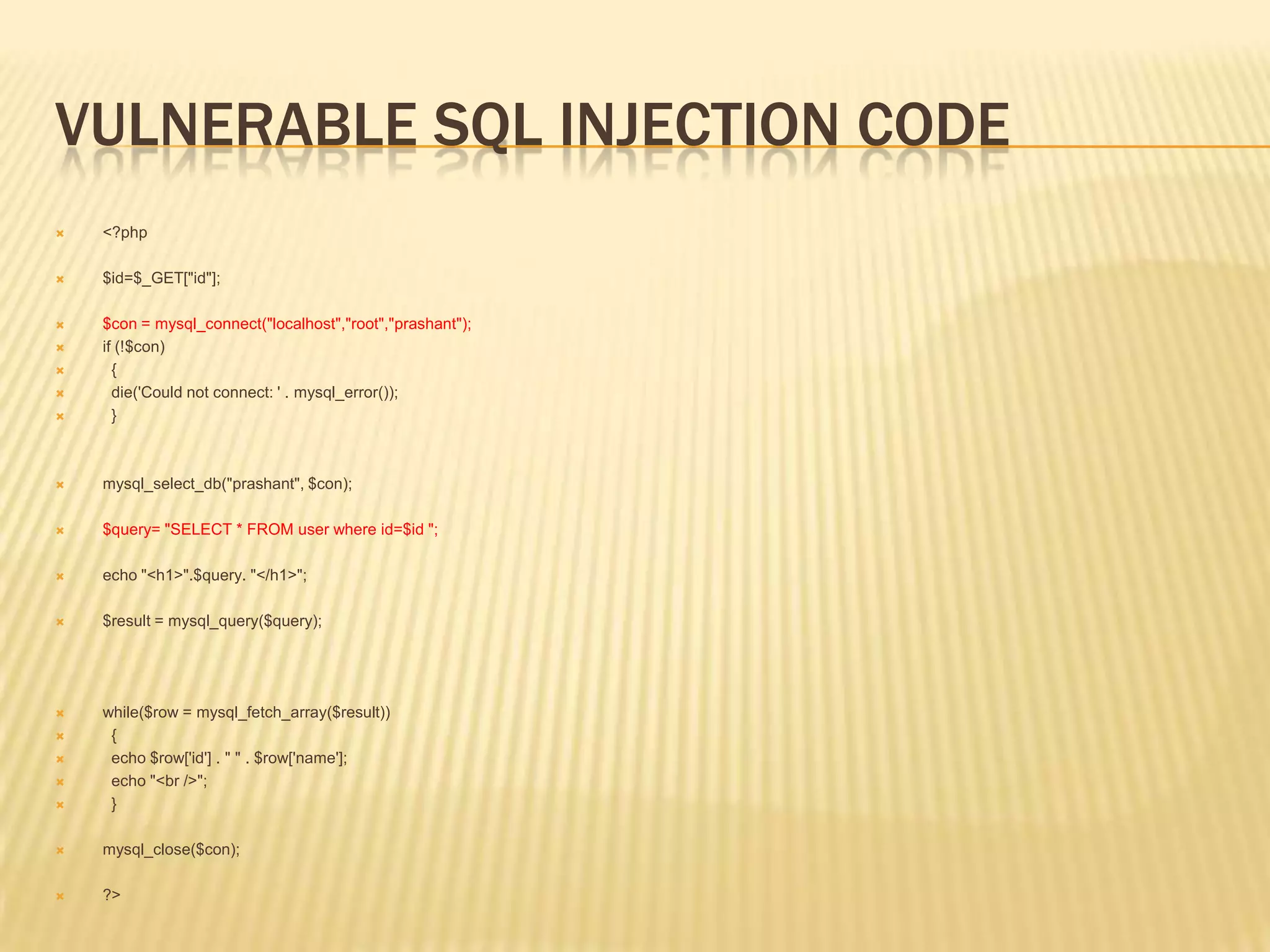 VULNERABLE SQL INJECTION CODE

<?php

$id=$_GET["id"];

$con = mysql_connect("localhost","root","prashant");
if (!$con)
{
die('Could not connect: ' . mysql_error());
}

mysql_select_db("prashant", $con);

$query= "SELECT * FROM user where id=$id ";

echo "<h1>".$query. "</h1>";

$result = mysql_query($query);

while($row = mysql_fetch_array($result))
{
echo $row['id'] . " " . $row['name'];
echo "<br />";
}

mysql_close($con);

?>